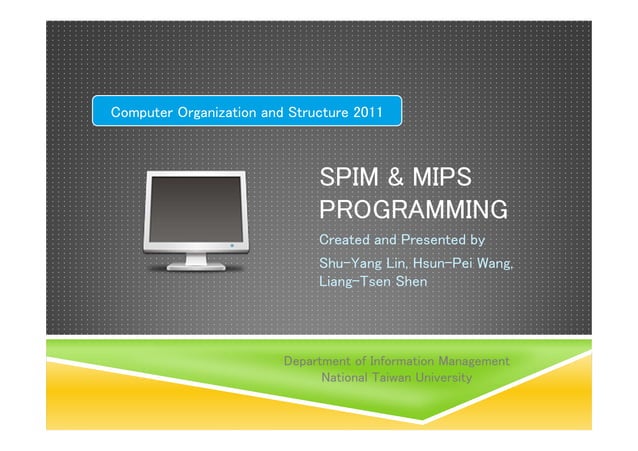 Computer Organization and Structure 2011

SPIM & MIPS PROGRAMMING

Created and Presented by

Shu-Yang Lin, Hsun-Pei Wang, Liang-Tsen Shen

Department of Information Management
National Taiwan University